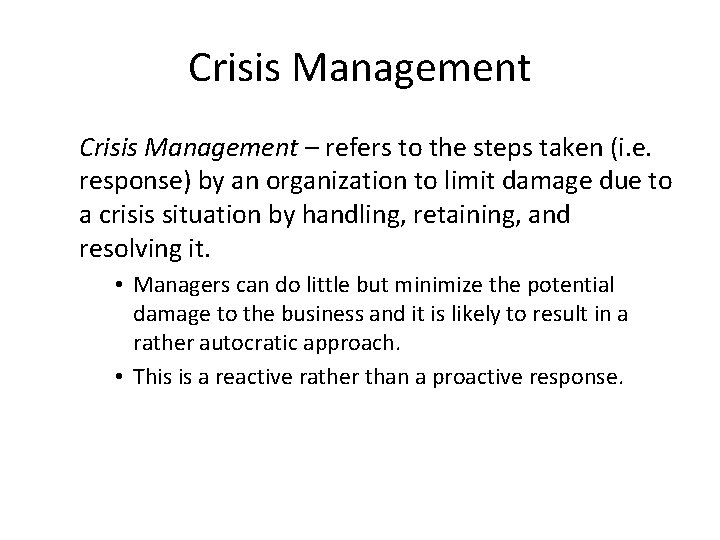 Crisis Management

Crisis Management – refers to the steps taken (i.e. response) by an organization to limit damage due to a crisis situation by handling, retaining, and resolving it.

• Managers can do little but minimize the potential damage to the business and it is likely to result in a rather autocratic approach.
• This is a reactive rather than a proactive response.